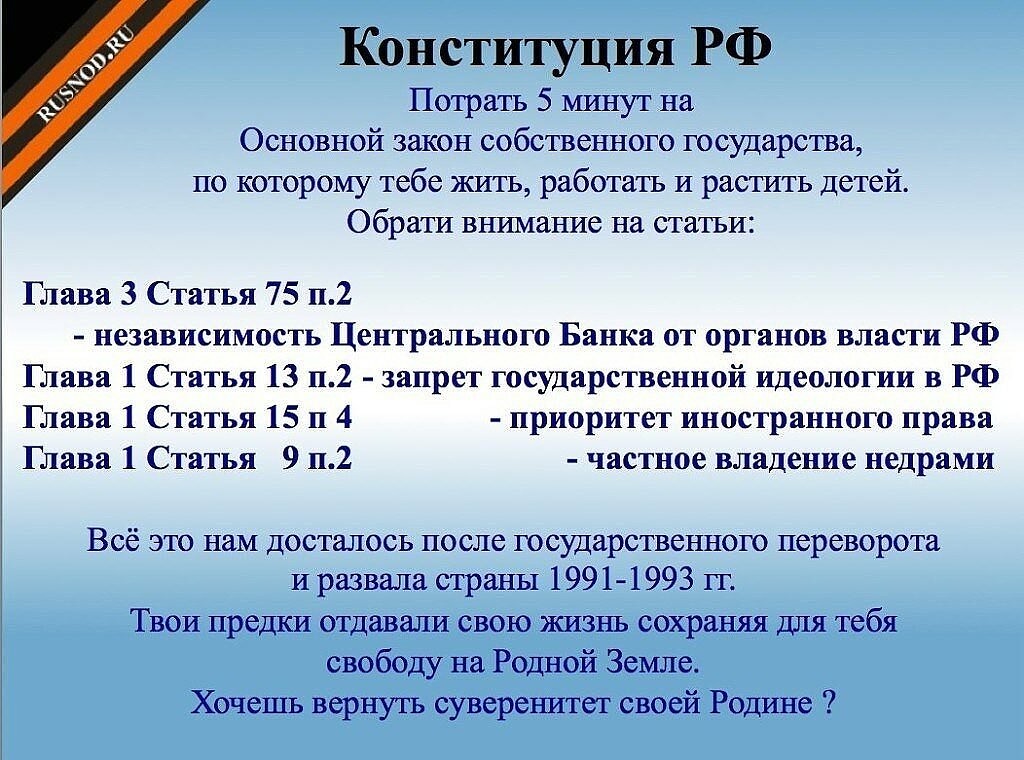 RUSNOD.RU

Конституция РФ

Потрать 5 минут на
Основной закон собственного государства,
по которому тебе жить, работать и растить детей.
Обрати внимание на статьи:

Глава 3 Статья 75 п.2
- независимость Центрального Банка от органов власти РФ
Глава 1 Статья 13 п.2 - запрет государственной идеологии в РФ
Глава 1 Статья 15 п 4 - приоритет иностранного права
Глава 1 Статья 9 п.2 - частное владение недрами

Всё это нам досталось после государственного переворота
и развала страны 1991-1993 гг.
Твои предки отдавали свою жизнь сохраняя для тебя
свободу на Родной Земле.
Хочешь вернуть суверенитет своей Родине ?